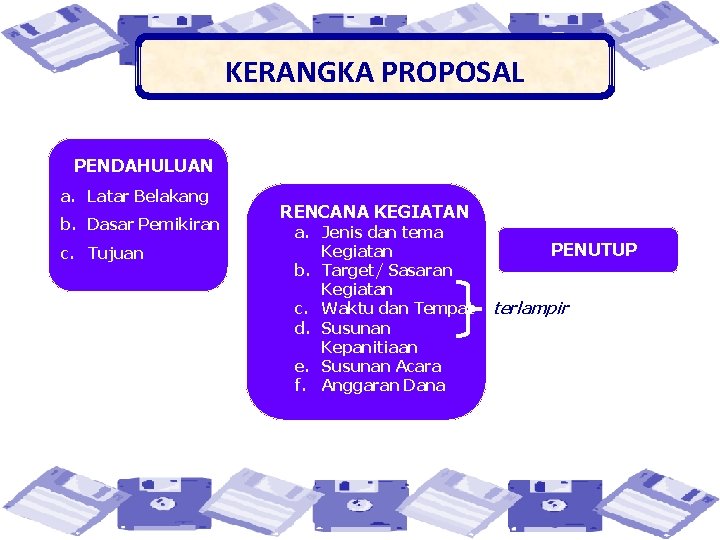 KERANGKA PROPOSAL

PENDAHULUAN
a. Latar Belakang
b. Dasar Pemikiran
c. Tujuan

RENCANA KEGIATAN
a. Jenis dan tema Kegiatan
b. Target/ Sasaran Kegiatan
c. Waktu dan Tempa
d. Susunan Kepanitiaan
e. Susunan Acara
f. Anggaran Dana

terlampir

PENUTUP